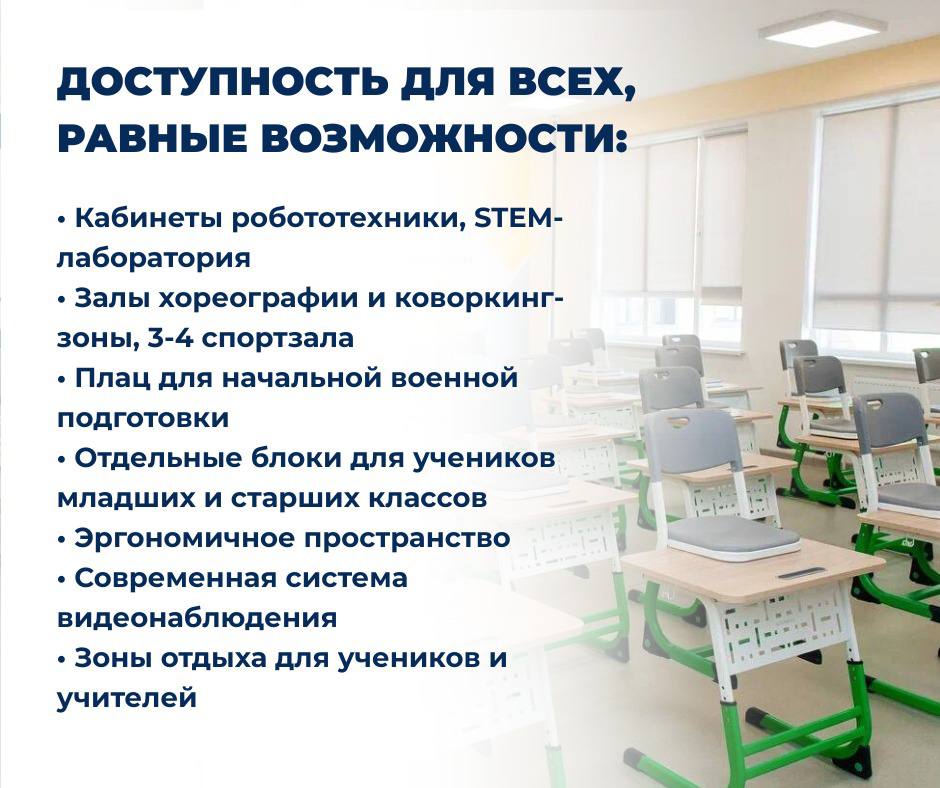 ДОСТУПНОСТЬ ДЛЯ ВСЕХ, РАВНЫЕ ВОЗМОЖНОСТИ:

• Кабинеты робототехники, STEM-лаборатория
• Залы хореографии и коворкинг-зоны, 3-4 спортзала
• Плац для начальной военной подготовки
• Отдельные блоки для учеников младших и старших классов
• Эргономичное пространство
• Современная система видеонаблюдения
• Зоны отдыха для учеников и учителей